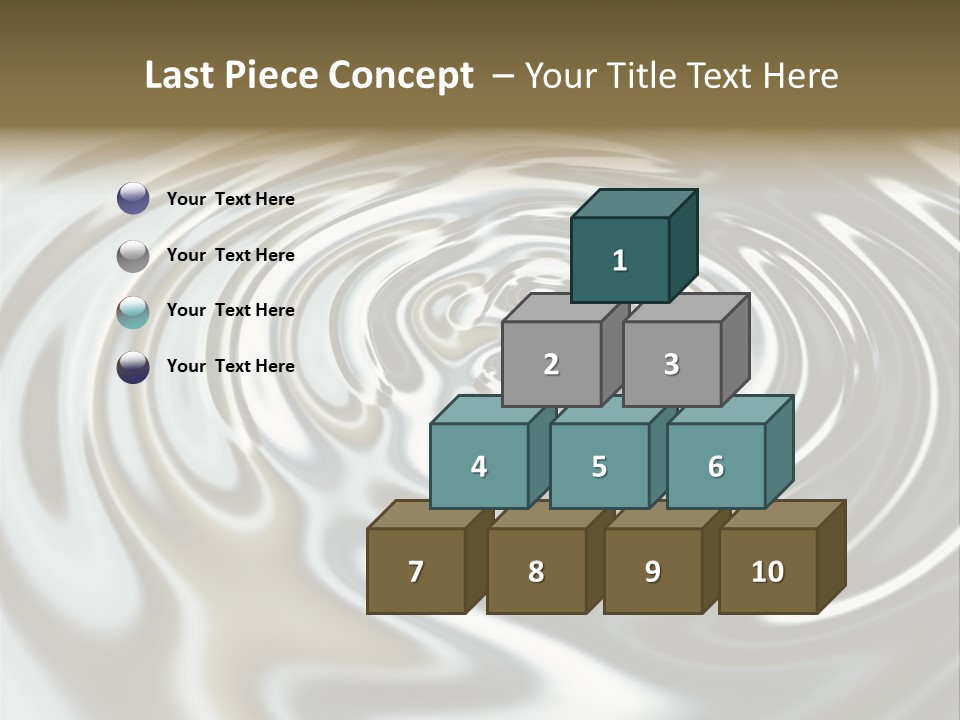 Last Piece Concept – Your Title Text Here

Your Text Here

Your Text Here

Your Text Here

Your Text Here

1

2 3

4 5 6

7 8 9 10